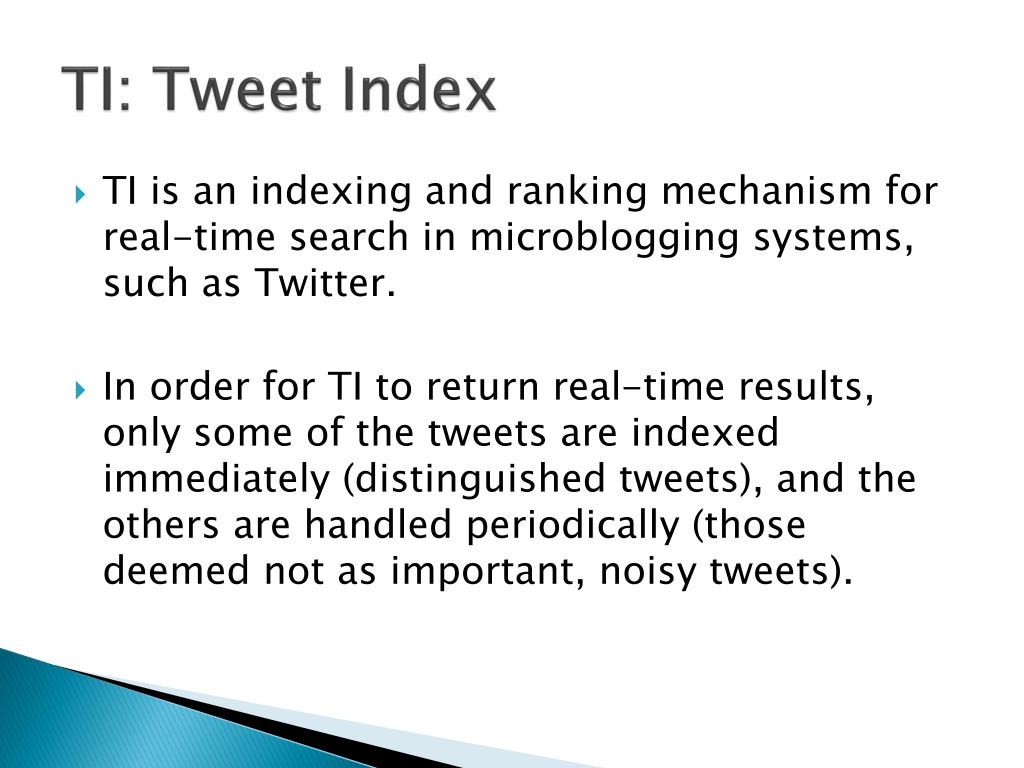 TI: Tweet Index

TI is an indexing and ranking mechanism for real-time search in microblogging systems, such as Twitter.

In order for TI to return real-time results, only some of the tweets are indexed immediately (distinguished tweets), and the others are handled periodically (those deemed not as important, noisy tweets).